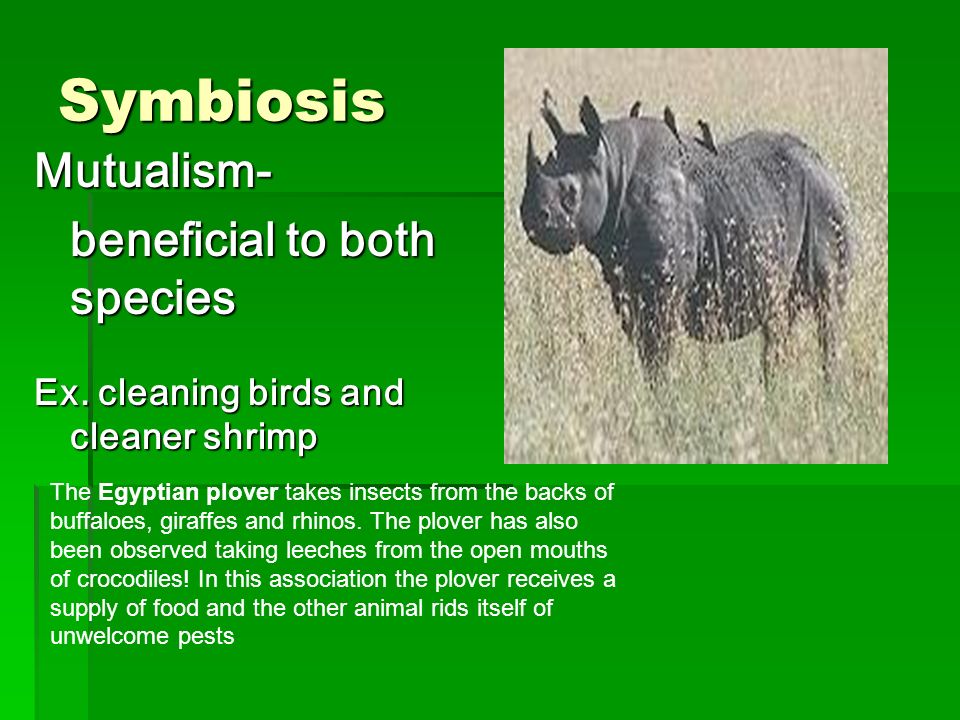 Symbiosis

Mutualism- beneficial to both species

Ex. cleaning birds and cleaner shrimp

The Egyptian plover takes insects from the backs of buffaloes, giraffes and rhinos. The plover has also been observed taking leeches from the open mouths of crocodiles! In this association the plover receives a supply of food and the other animal rids itself of unwelcome pests